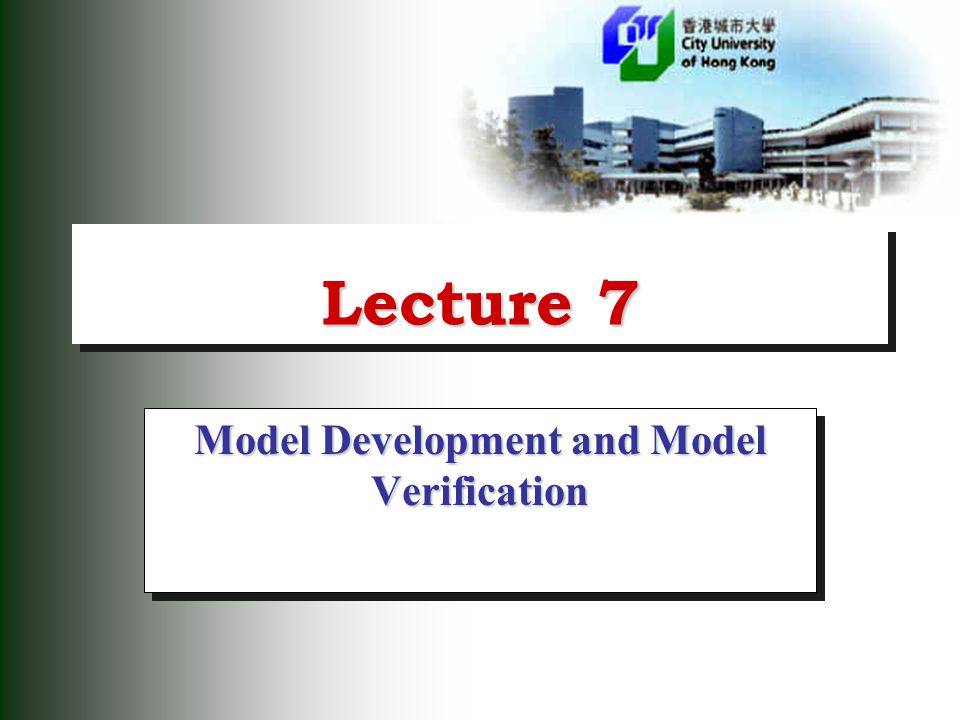 香港城市大學
City University
of Hong Kong

Lecture 7

Model Development and Model Verification